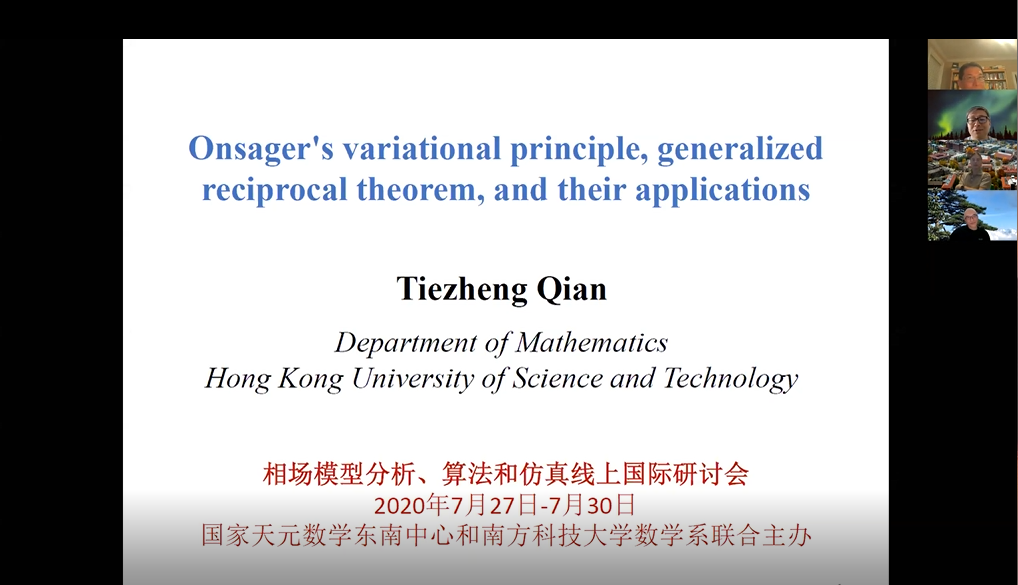 Onsager's variational principle, generalized reciprocal theorem, and their applications

Tiezheng Qian

Department of Mathematics
Hong Kong University of Science and Technology

相场模型分析、算法和仿真线上国际研讨会
2020年7月27日-7月30日
国家天元数学东南中心和南方科技大学数学系联合主办